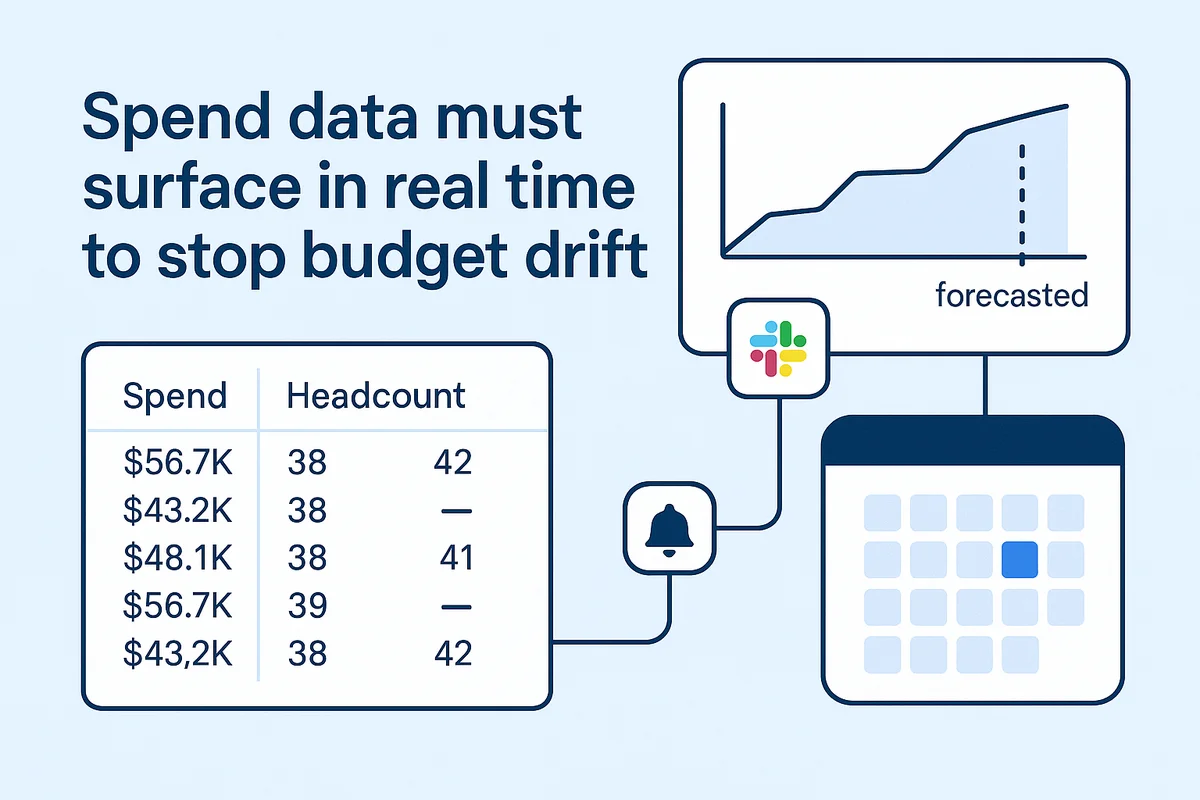 Spend data must surface in real time to stop budget drift

forecasted

| Spend | Headcount | |
|---|---|---|
| \$56.7K | 38 | 42 |
| \$43.2K | 38 | — |
| \$48.1K | 38 | 41 |
| \$56.7K | 39 | — |
| \$43,2K | 38 | 42 |